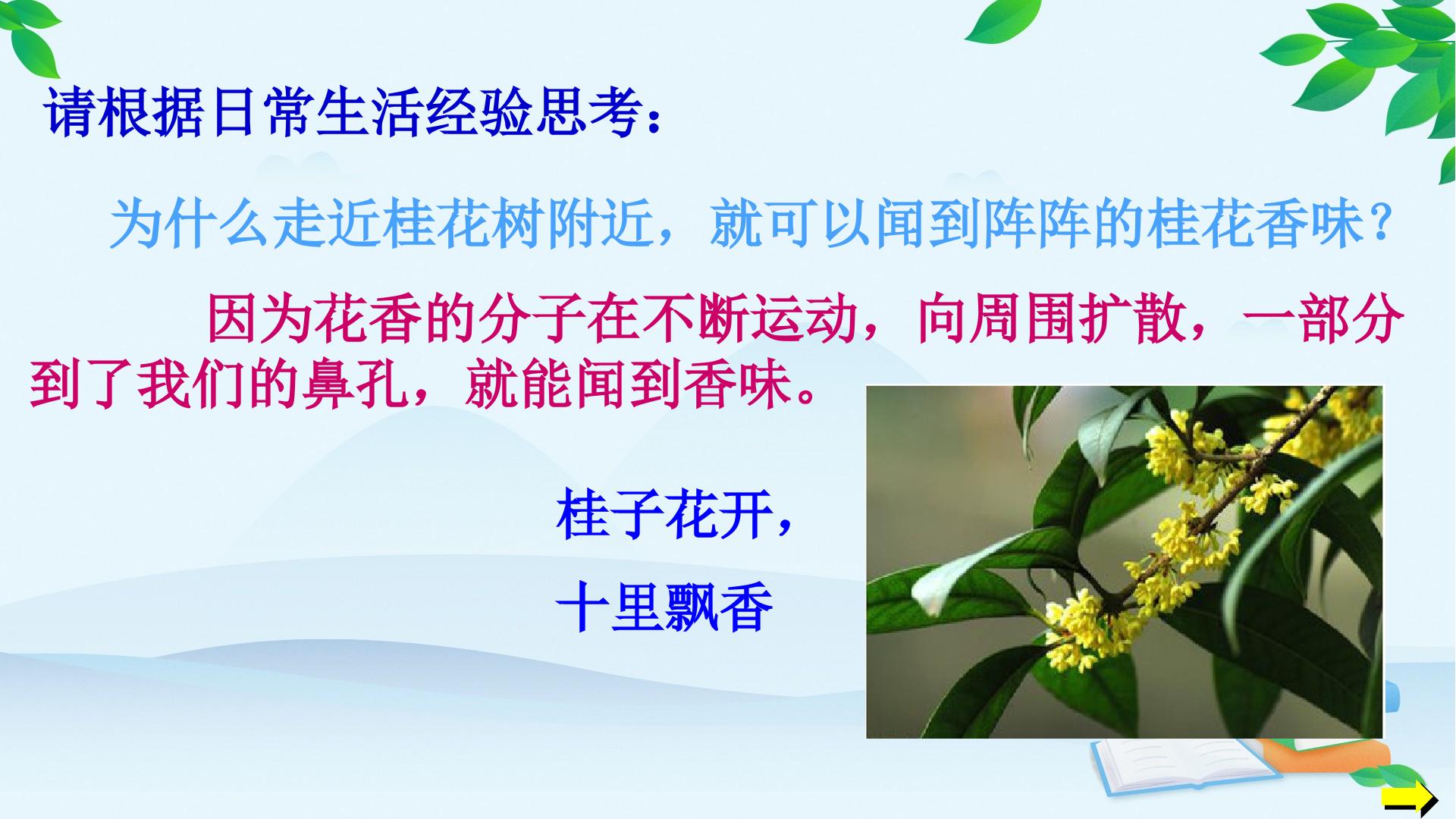 请根据日常生活经验思考：

为什么走近桂花树附近，就可以闻到阵阵的桂花香味？

因为花香的分子在不断运动，向周围扩散，一部分到了我们的鼻孔，就能闻到香味。

桂子花开，

十里飘香